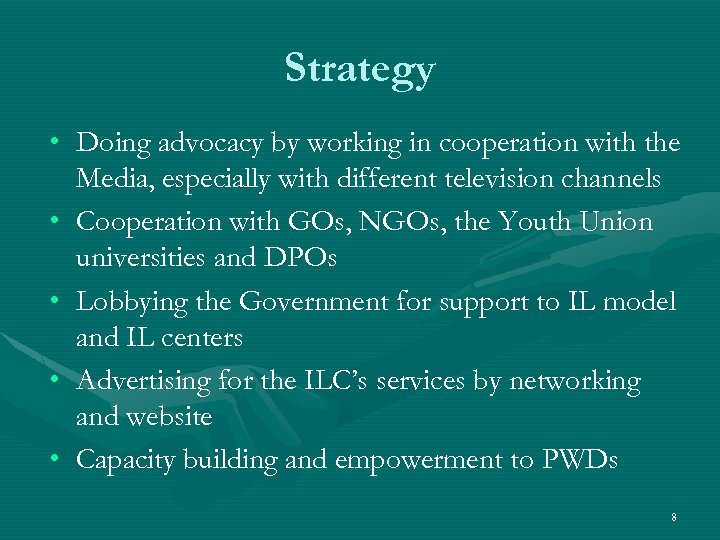 Strategy

• Doing advocacy by working in cooperation with the Media, especially with different television channels
• Cooperation with GOs, NGOs, the Youth Union universities and DPOs
• Lobbying the Government for support to IL model and IL centers
• Advertising for the ILC's services by networking and website
• Capacity building and empowerment to PWDs

8